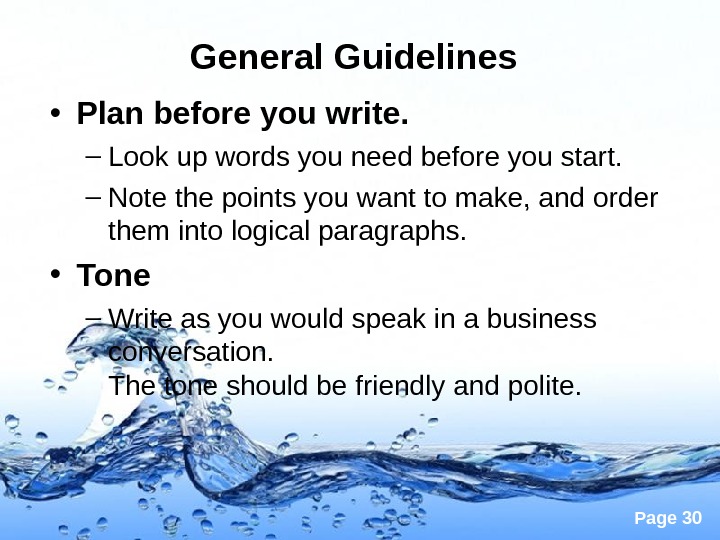 General Guidelines

• Plan before you write.

– Look up words you need before you start.

– Note the points you want to make, and order them into logical paragraphs.

• Tone

– Write as you would speak in a business conversation.
The tone should be friendly and polite.

Page 30